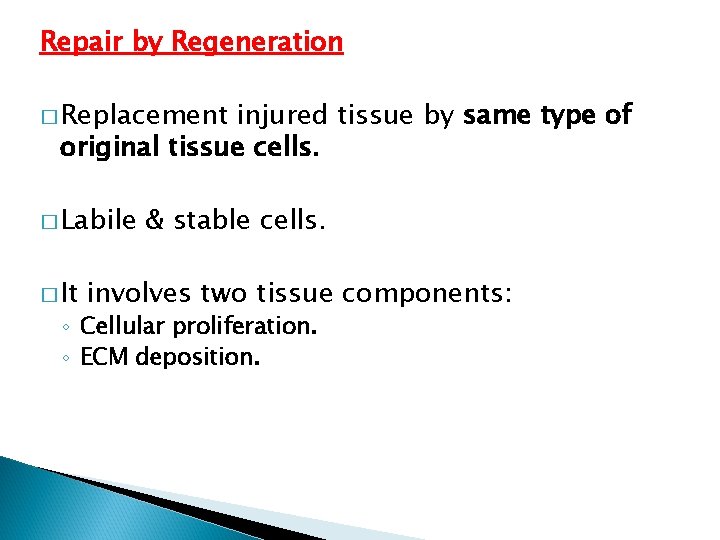 Repair by Regeneration

□ Replacement injured tissue by same type of original tissue cells.

□ Labile & stable cells.

□ It involves two tissue components:
◦ Cellular proliferation.
◦ ECM deposition.